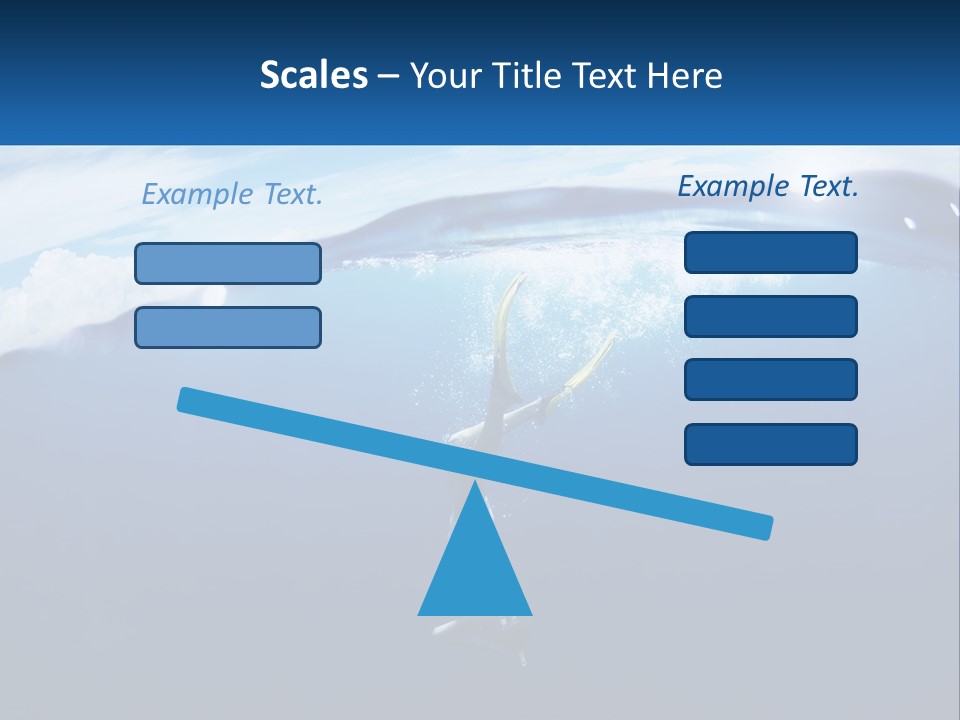 Scales – Your Title Text Here

Example Text.

Example Text.